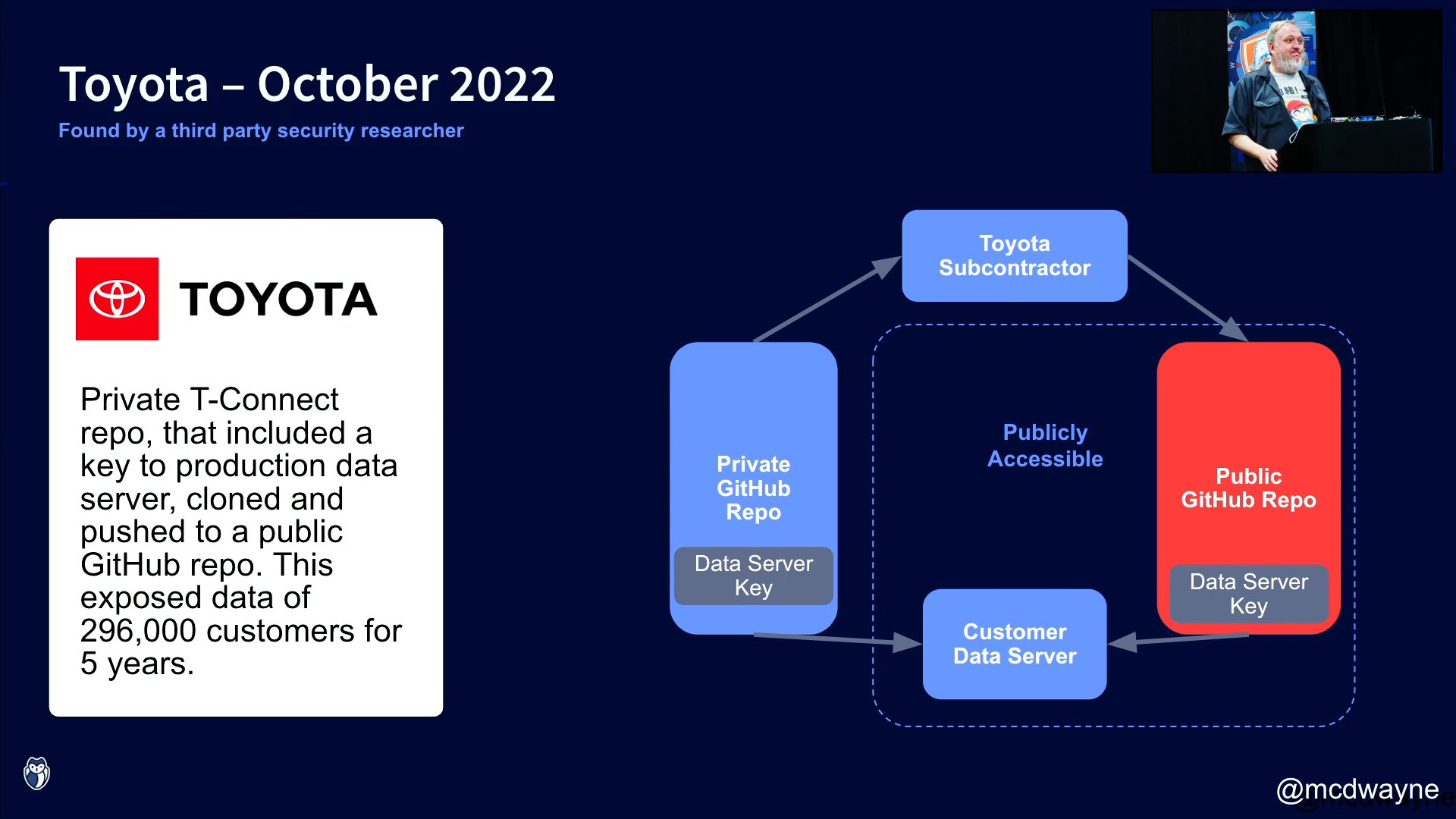 Toyota – October 2022
Found by a third party security researcher

TOYOTA

Private T-Connect repo, that included a key to production data server, cloned and pushed to a public GitHub repo. This exposed data of 296,000 customers for 5 years.

Toyota Subcontractor

Private GitHub Repo

Data Server Key

Publicly Accessible

Public GitHub Repo

Data Server Key

Customer Data Server

@mcdwayne